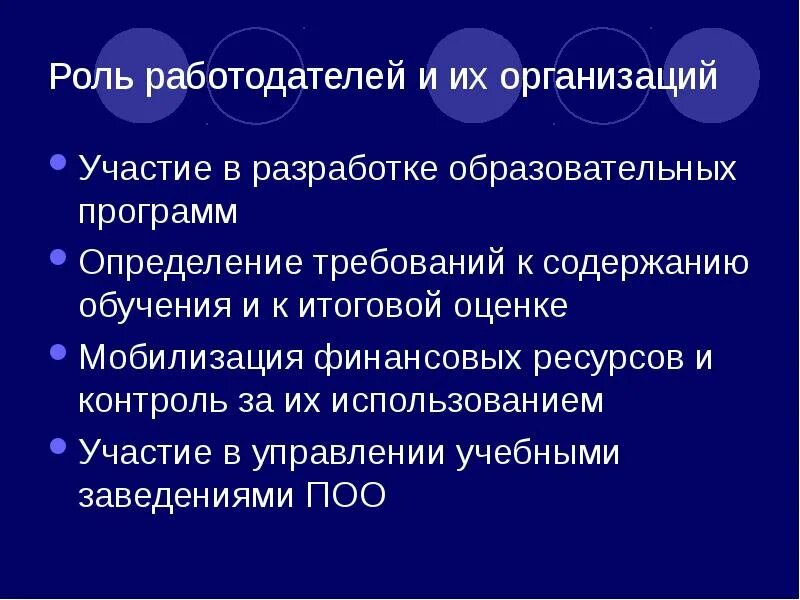 Роль работодателей и их организаций

- Участие в разработке образовательных программ
- Определение требований к содержанию обучения и к итоговой оценке
- Мобилизация финансовых ресурсов и контроль за их использованием
- Участие в управлении учебными заведениями ПОО